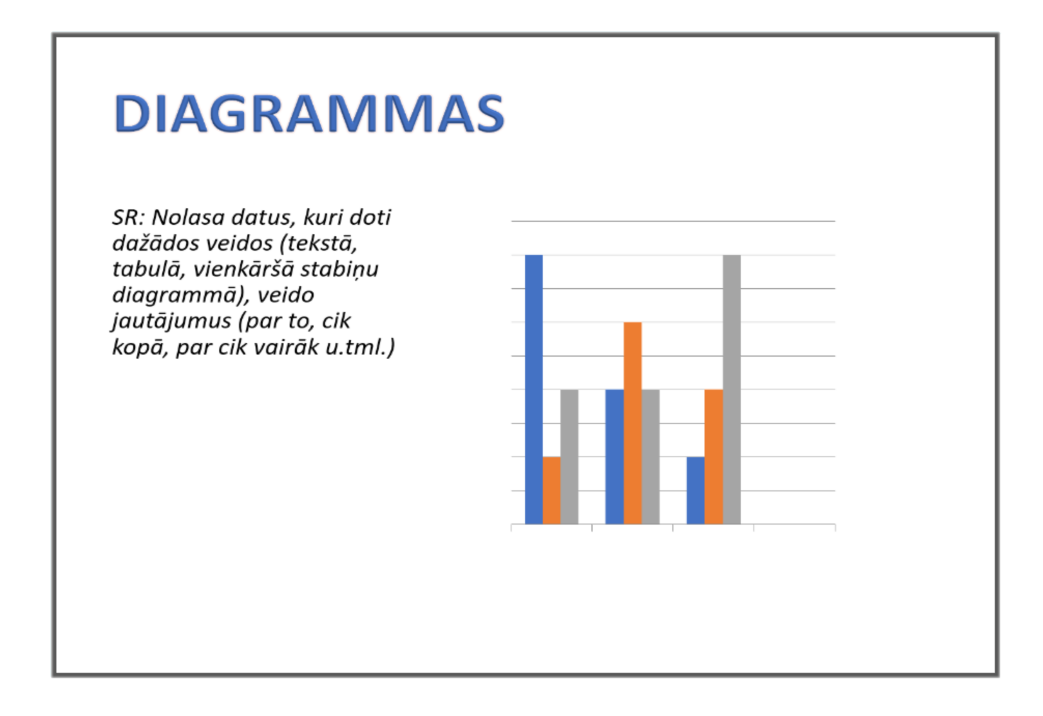 DIAGRAMMAS

SR: Nolasa datus, kuri doti dažādos veidos (tekstā, tabulā, vienkāršā stabiņu diagrammā), veido jautājumus (par to, cik kopā, par cik vairāk u.tml.)